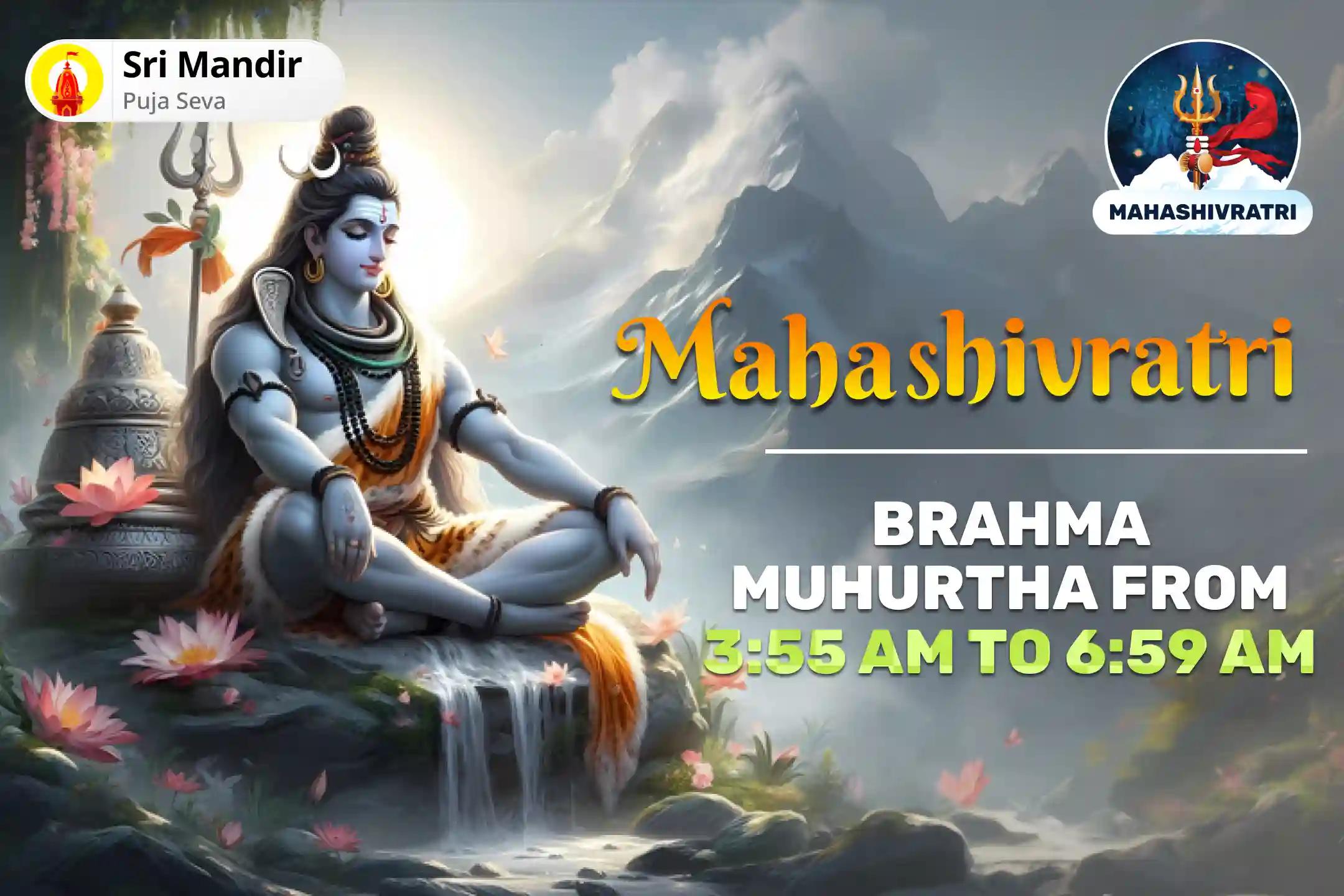 Sri Mandir
Puja Seva

MAHASHIVRATRI

Mahashivratri

BRAHMA MUHURTHA FROM 3:55 AM TO 6:59 AM